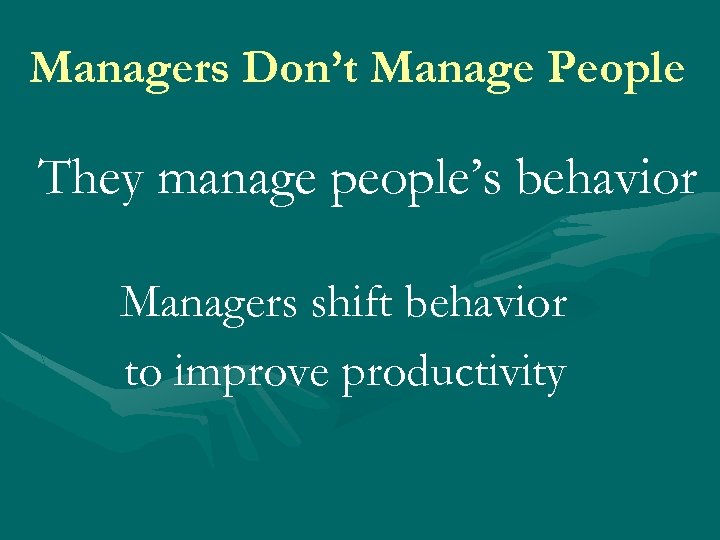 Managers Don’t Manage People

They manage people’s behavior

Managers shift behavior to improve productivity